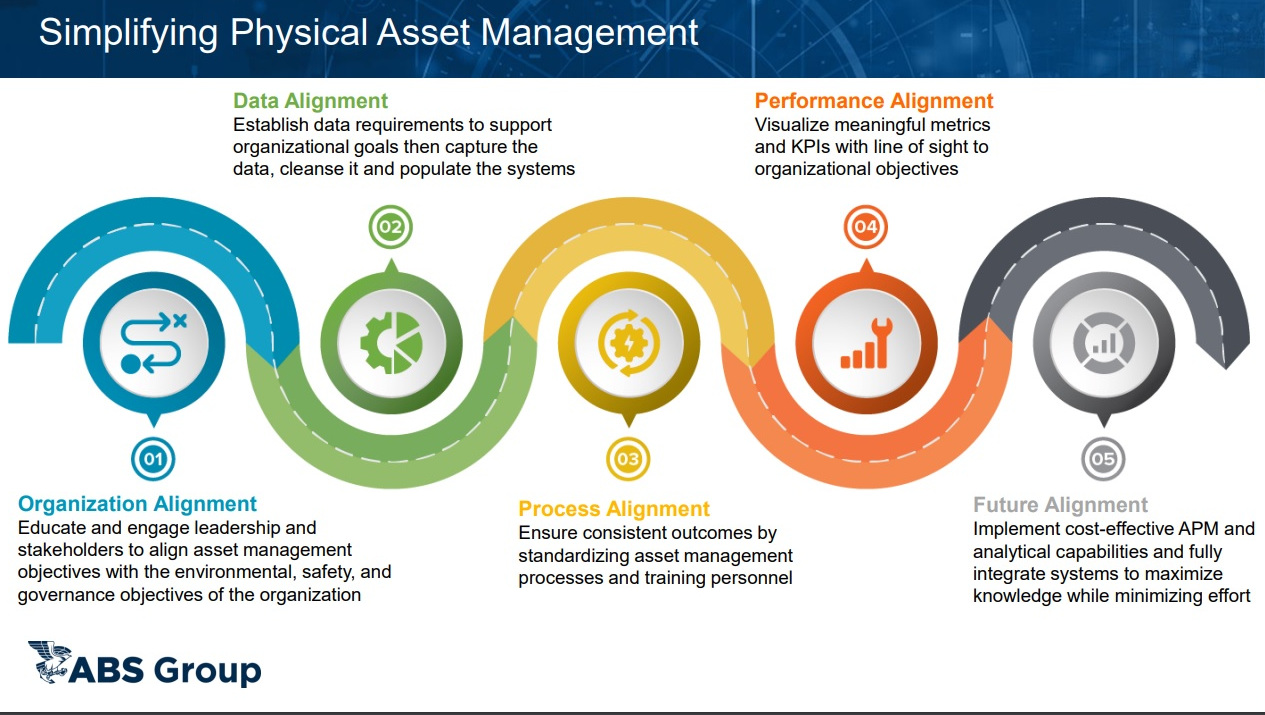 Simplifying Physical Asset Management

Data Alignment
Establish data requirements to support organizational goals then capture the data, cleanse it and populate the systems

Performance Alignment
Visualize meaningful metrics and KPIs with line of sight to organizational objectives

02

04

01

03

05

Organization Alignment
Educate and engage leadership and stakeholders to align asset management objectives with the environmental, safety, and governance objectives of the organization

Process Alignment
Ensure consistent outcomes by standardizing asset management processes and training personnel

Future Alignment
Implement cost-effective APM and analytical capabilities and fully integrate systems to maximize knowledge while minimizing effort

ABS Group